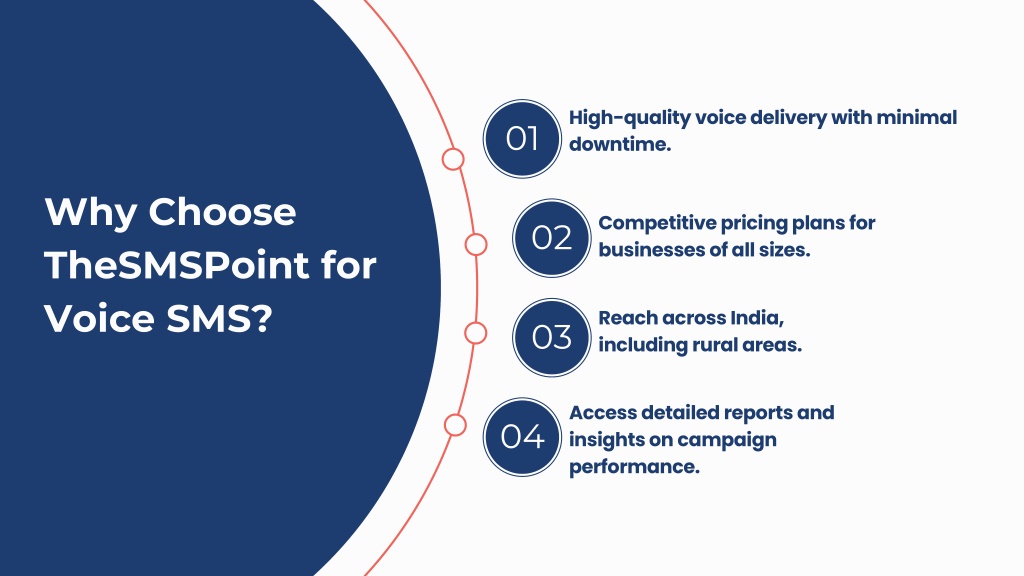 Why Choose TheSMSPoint for Voice SMS?

01 High-quality voice delivery with minimal downtime.

02 Competitive pricing plans for businesses of all sizes.

03 Reach across India, including rural areas.

04 Access detailed reports and insights on campaign performance.